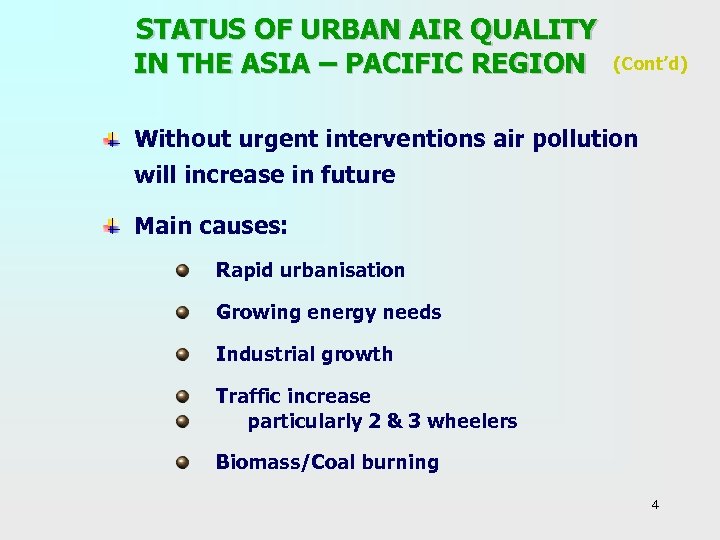 STATUS OF URBAN AIR QUALITY IN THE ASIA – PACIFIC REGION (Cont'd)

Without urgent interventions air pollution will increase in future

Main causes:

Rapid urbanisation

Growing energy needs

Industrial growth

Traffic increase

particularly 2 & 3 wheelers

Biomass/Coal burning

4